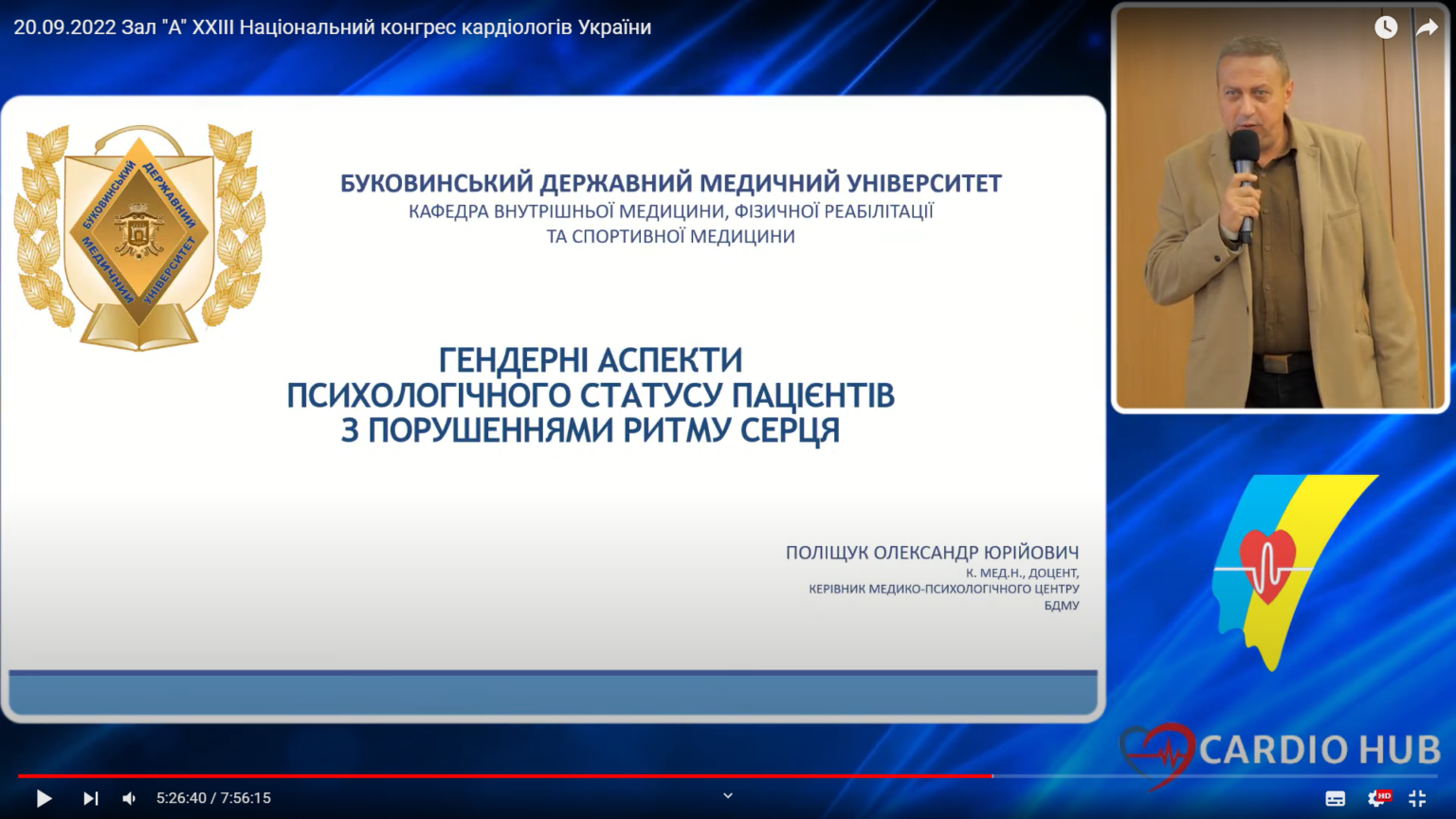 20.09.2022 Зал "А" XXIII Національний конгрес кардіологів України

БУКОВИНСЬКИЙ ДЕРЖАВНИЙ МЕДИЧНИЙ УНІВЕРСИТЕТ

БУКОВИНСЬКИЙ ДЕРЖАВНИЙ МЕДИЧНИЙ УНІВЕРСИТЕТ
КАФЕДРА ВНУТРІШНЬОЇ МЕДИЦИНИ, ФІЗИЧНОЇ РЕАБІЛІТАЦІЇ ТА СПОРТИВНОЇ МЕДИЦИНИ

ГЕНДЕРНІ АСПЕКТИ ПСИХОЛОГІЧНОГО СТАТУСУ ПАЦІЄНТІВ З ПОРУШЕННЯМИ РИТМУ СЕРЦЯ

ПОЛІЩУК ОЛЕКСАНДР ЮРІЙОВИЧ
К. МЕД.Н., ДОЦЕНТ,
КЕРІВНИК МЕДИКО-ПСИХОЛОГІЧНОГО ЦЕНТРУ
БДМУ

CARDIO HUB

5:26:40 / 7:56:15

HD